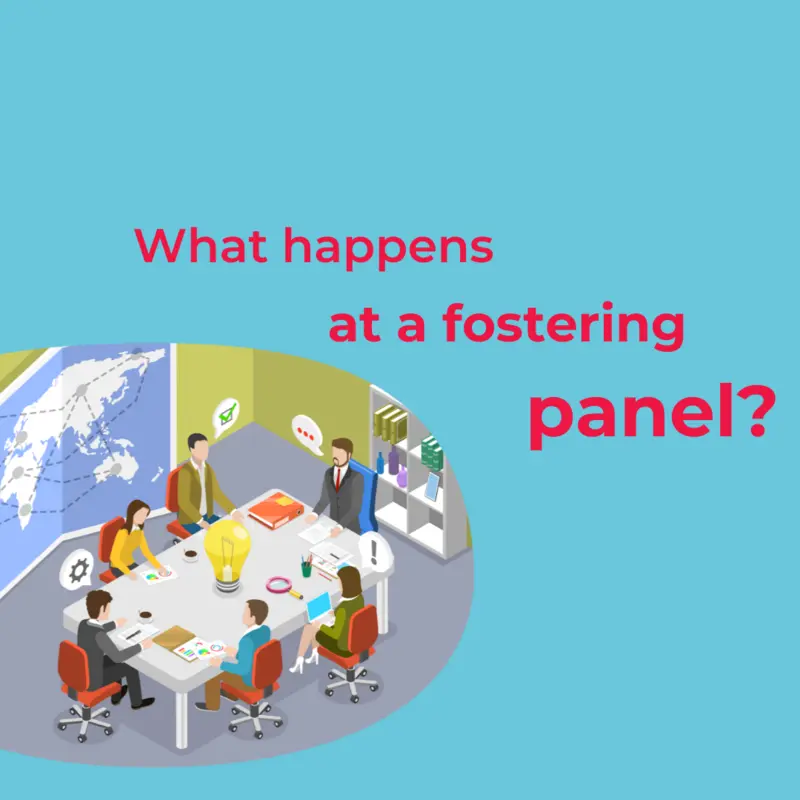 What happens at a fostering panel?